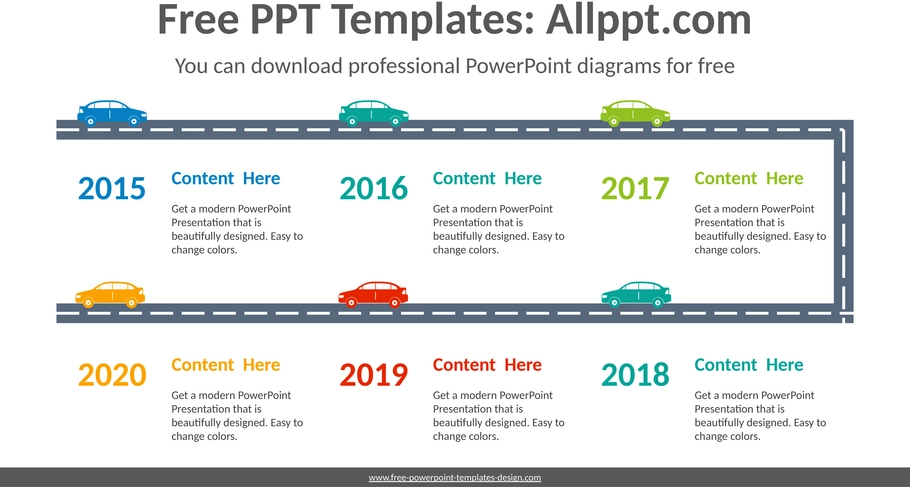 Free PPT Templates: Allppt.com

You can download professional PowerPoint diagrams for free

2015

Content Here

Get a modern PowerPoint Presentation that is beautifully designed. Easy to change colors.

2016

Content Here

Get a modern PowerPoint Presentation that is beautifully designed. Easy to change colors.

2017

Content Here

Get a modern PowerPoint Presentation that is beautifully designed. Easy to change colors.

2020

Content Here

Get a modern PowerPoint Presentation that is beautifully designed. Easy to change colors.

2019

Content Here

Get a modern PowerPoint Presentation that is beautifully designed. Easy to change colors.

2018

Content Here

Get a modern PowerPoint Presentation that is beautifully designed. Easy to change colors.

www.free-powerpoint-templates-design.com